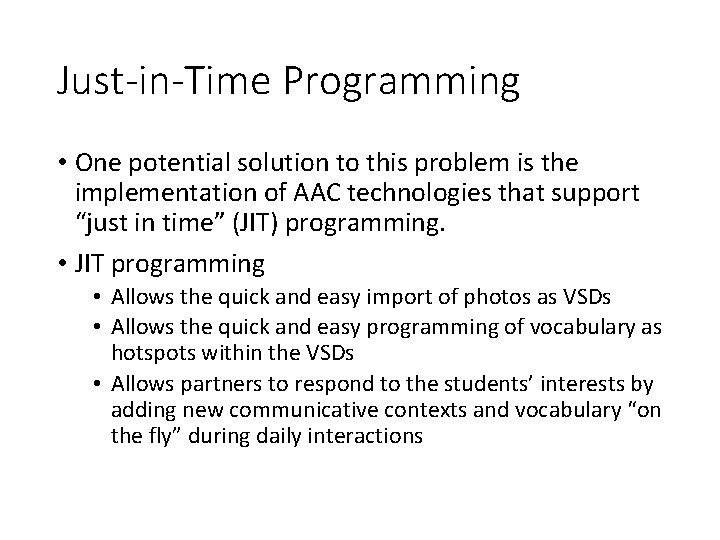 Just-in-Time Programming

• One potential solution to this problem is the implementation of AAC technologies that support “just in time” (JIT) programming.

• JIT programming
  • Allows the quick and easy import of photos as VSDs
  • Allows the quick and easy programming of vocabulary as hotspots within the VSDs
  • Allows partners to respond to the students’ interests by adding new communicative contexts and vocabulary “on the fly” during daily interactions